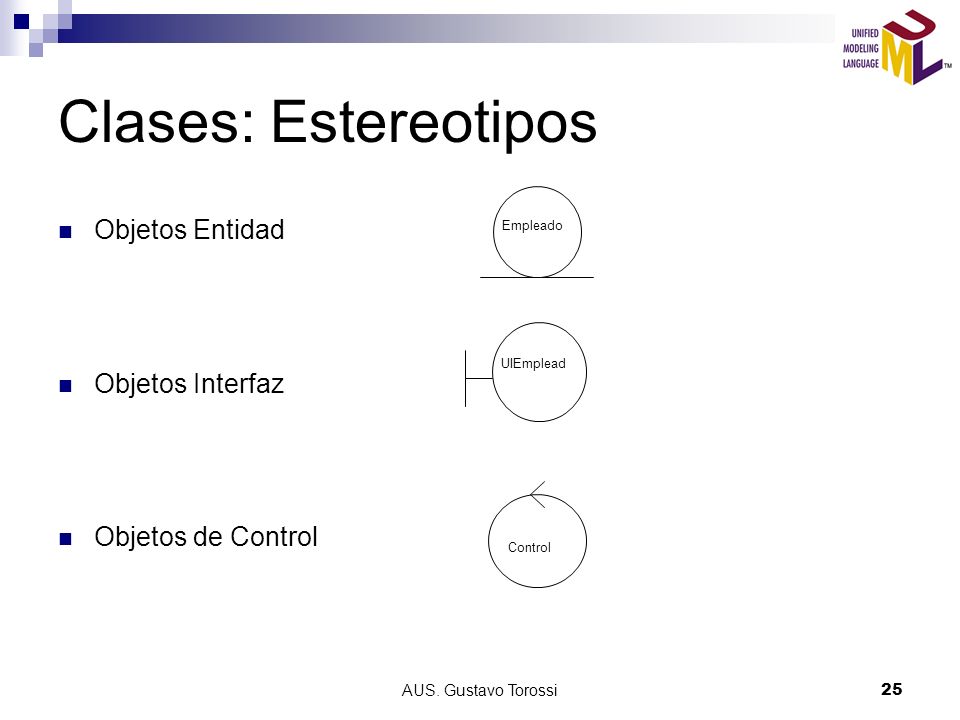 UNIFIED MODELING LANGUAGE
UML ™

Clases: Estereotipos

Objetos Entidad

Empleado

Objetos Interfaz

UIEmplead

Objetos de Control

Control

AUS. Gustavo Torossi

25